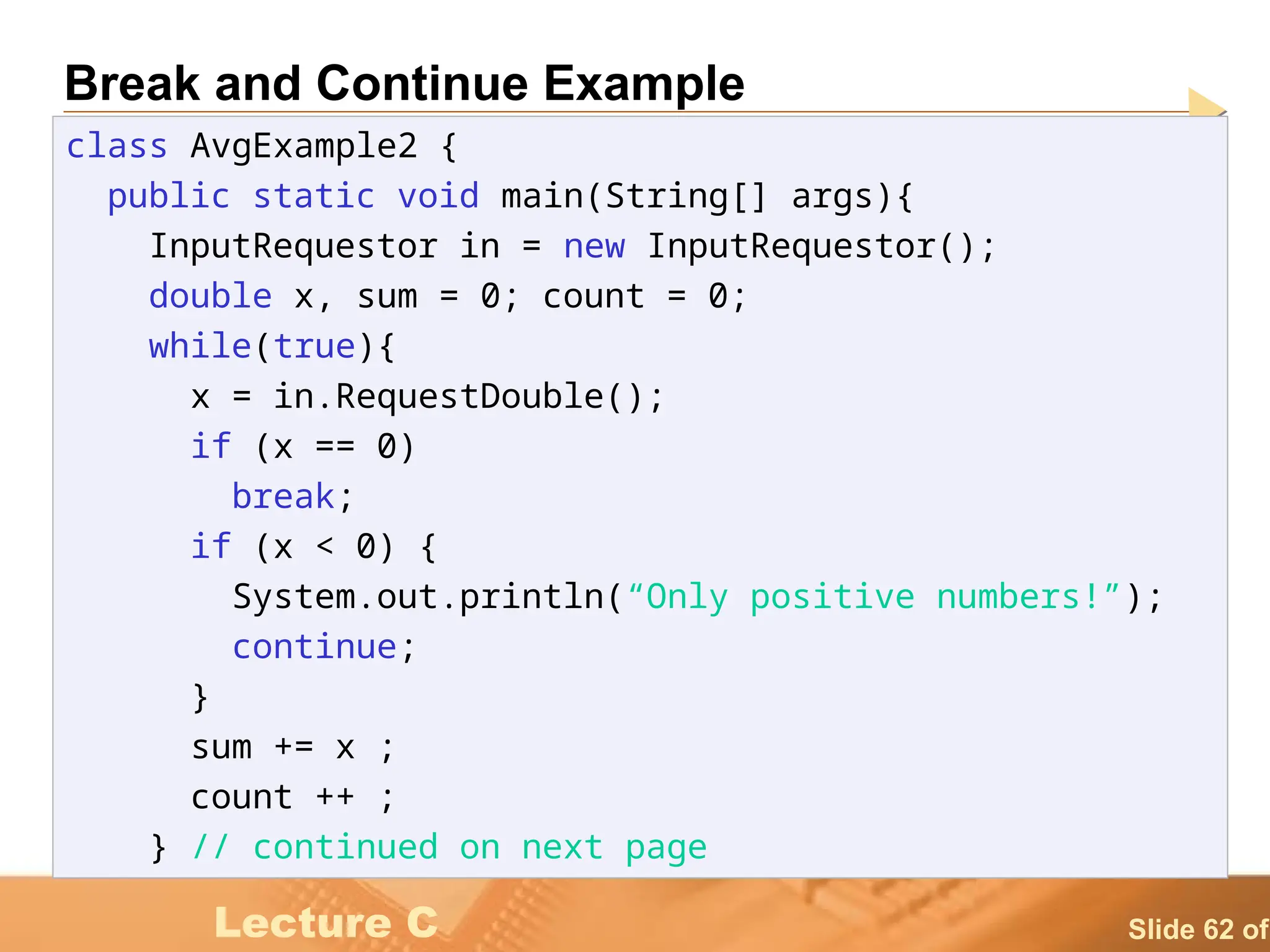 Break and Continue Example

class AvgExample2 {
  public static void main(String[] args){
    InputRequestor in = new InputRequestor();
    double x, sum = 0; count = 0;
    while(true){
      x = in.RequestDouble();
      if (x == 0)
        break;
      if (x < 0) {
        System.out.println(“Only positive numbers!”);
        continue;
      }
      sum += x ;
      count ++ ;
    } // continued on next page

Lecture C

Slide 62 of